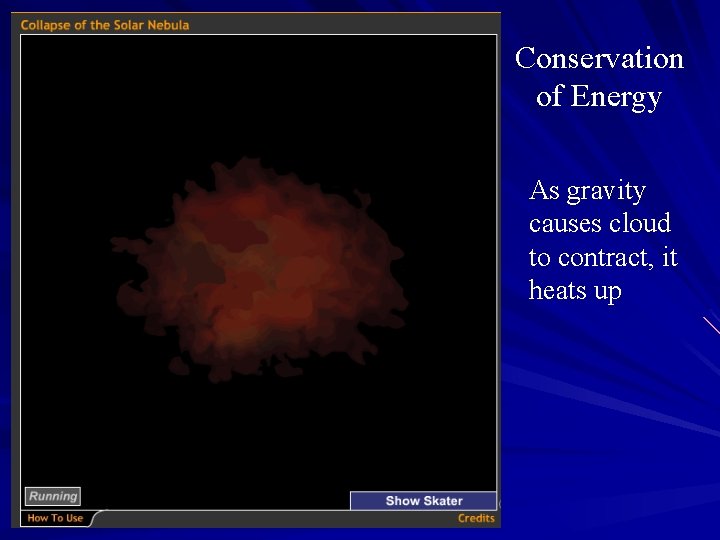 Collapse of the Solar Nebula

Running

Show Skater

How To Use

Credits

Conservation of Energy

As gravity causes cloud to contract, it heats up